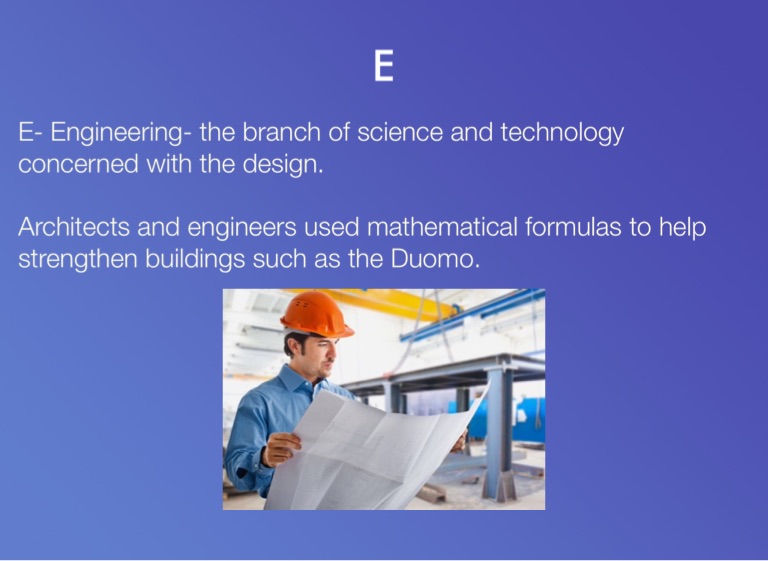 E

E- Engineering- the branch of science and technology concerned with the design.

Architects and engineers used mathematical formulas to help strengthen buildings such as the Duomo.